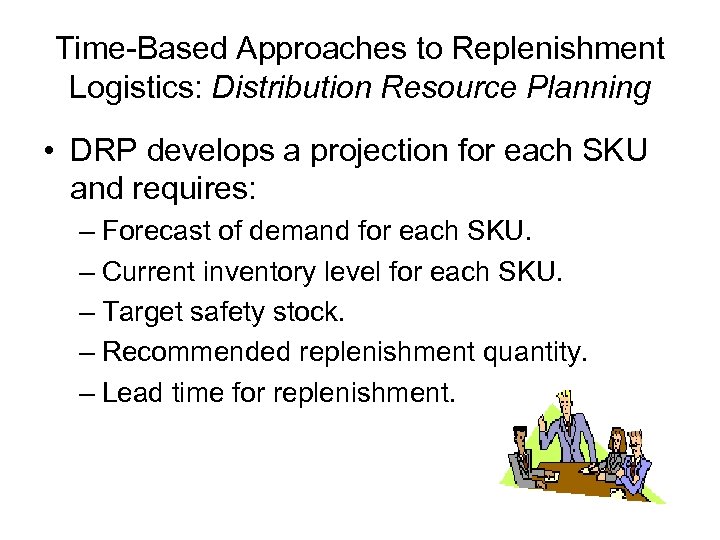 Time-Based Approaches to Replenishment Logistics: Distribution Resource Planning

• DRP develops a projection for each SKU and requires:
– Forecast of demand for each SKU.
– Current inventory level for each SKU.
– Target safety stock.
– Recommended replenishment quantity.
– Lead time for replenishment.